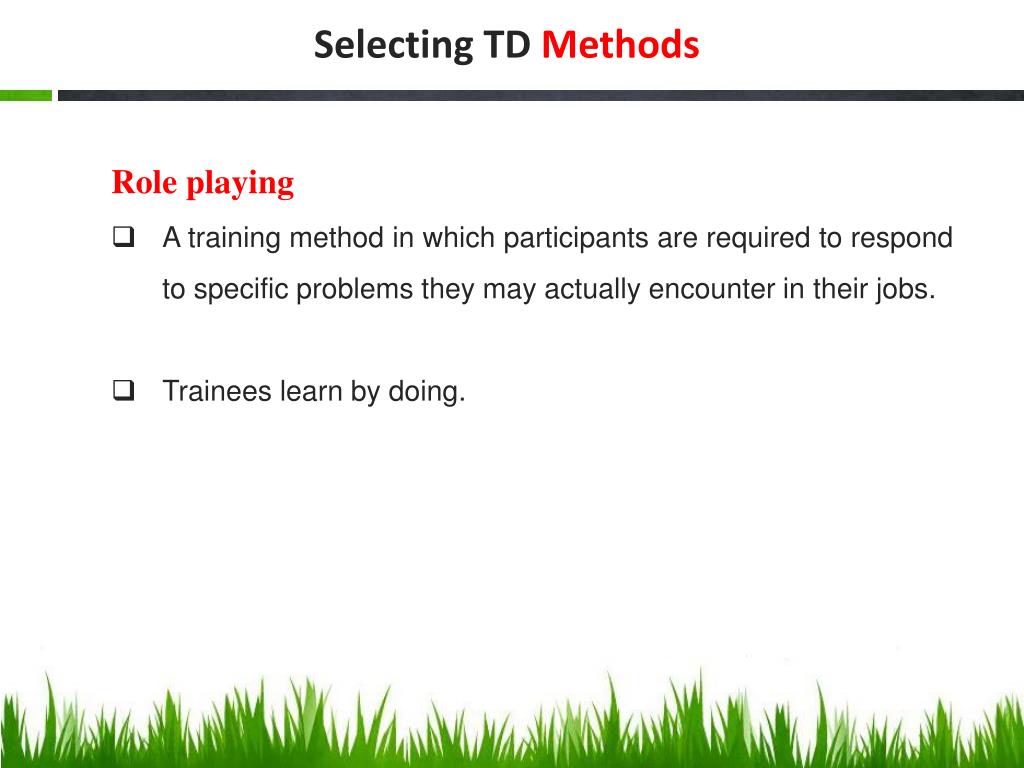 Selecting TD Methods

Role playing

❑ A training method in which participants are required to respond to specific problems they may actually encounter in their jobs.

❑ Trainees learn by doing.